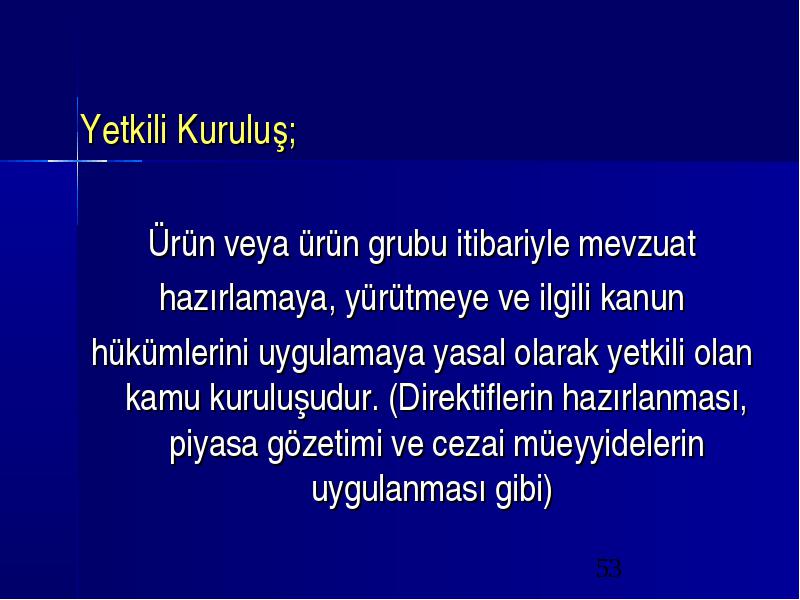 Yetkili Kuruluş;

Ürün veya ürün grubu itibariyle mevzuat hazırlamaya, yürütmeye ve ilgili kanun hükümlerini uygulamaya yasal olarak yetkili olan kamu kuruluşudur. (Direktiflerin hazırlanması, piyasa gözetimi ve cezai müeyyidelerin uygulanması gibi)

53